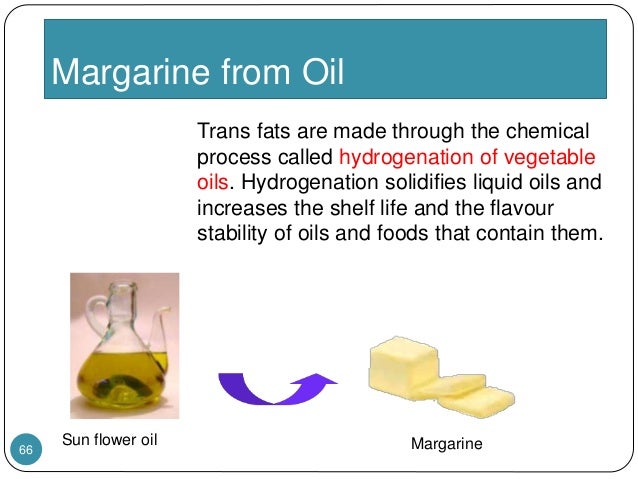 Margarine from Oil

Trans fats are made through the chemical process called hydrogenation of vegetable oils. Hydrogenation solidifies liquid oils and increases the shelf life and the flavour stability of oils and foods that contain them.

66

Sun flower oil

Margarine